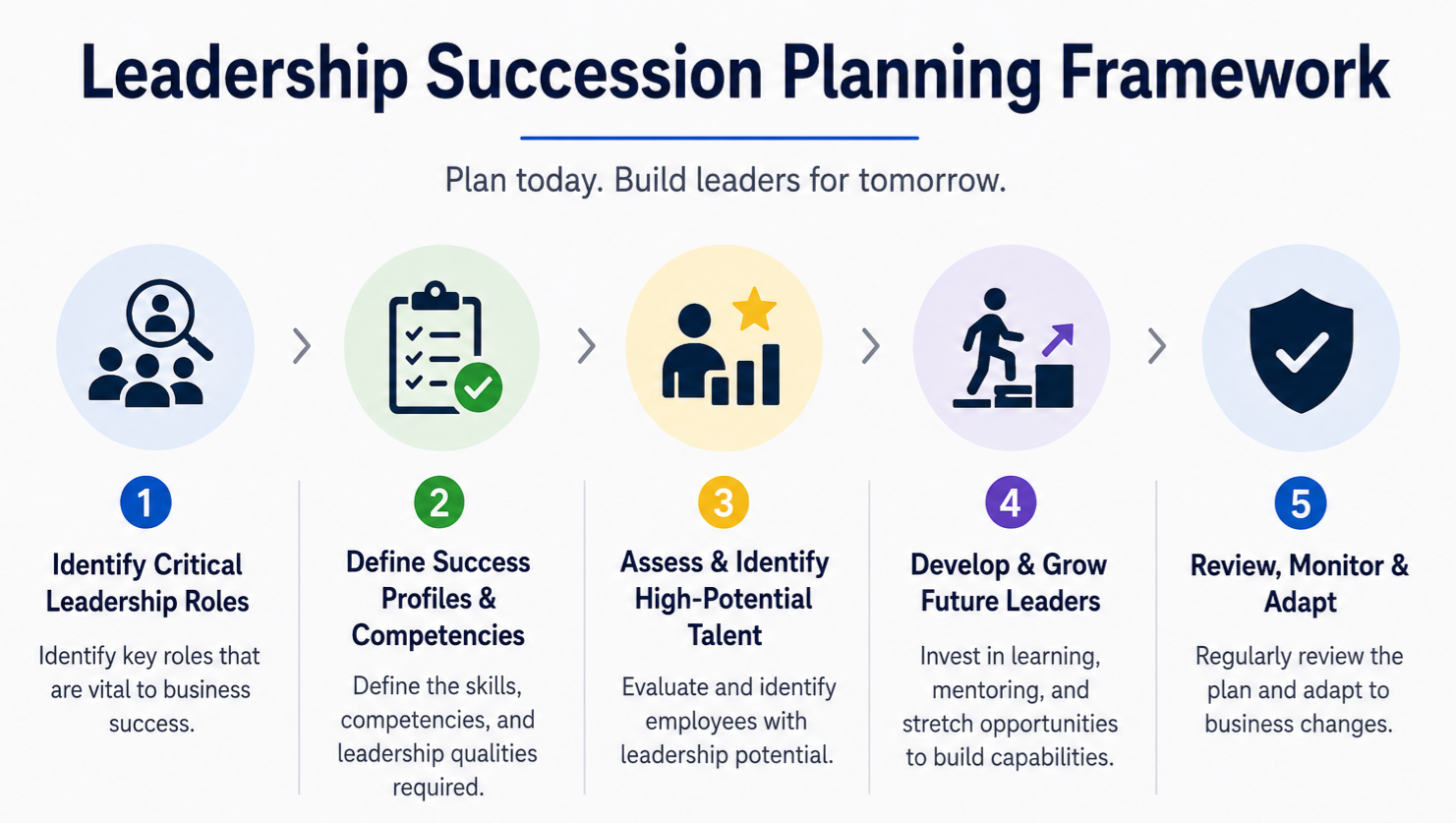 Leadership Succession Planning Framework

Plan today. Build leaders for tomorrow.

1

Identify Critical Leadership Roles

Identify key roles that are vital to business success.

2

Define Success Profiles & Competencies

Define the skills, competencies, and leadership qualities required.

3

Assess & Identify High-Potential Talent

Evaluate and identify employees with leadership potential.

4

Develop & Grow Future Leaders

Invest in learning, mentoring, and stretch opportunities to build capabilities.

5

Review, Monitor & Adapt

Regularly review the plan and adapt to business changes.